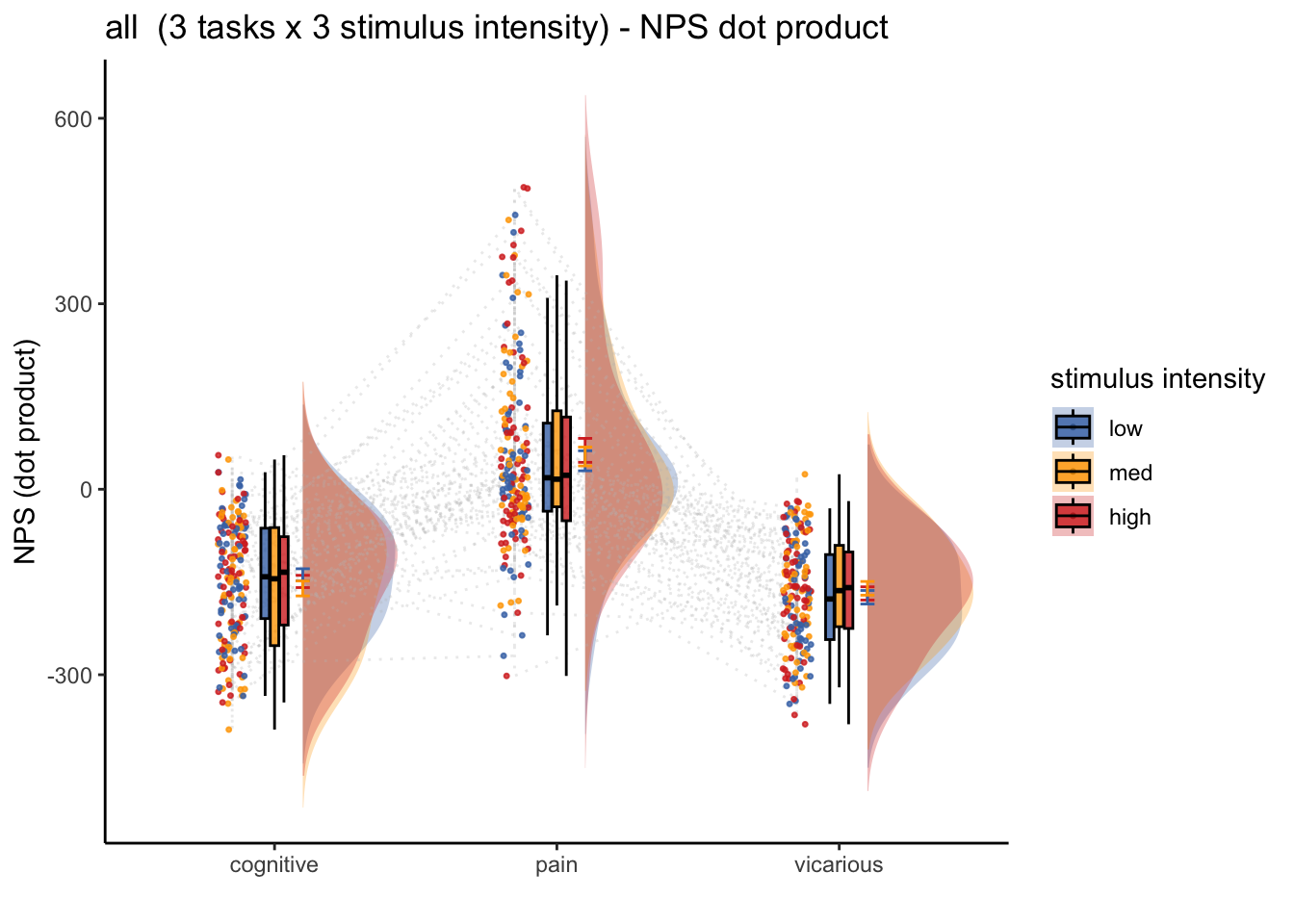 all (3 tasks x 3 stimulus intensity) - NPS dot product

NPS (dot product)

600
300
0
-300

cognitive
pain
vicarious

stimulus intensity
low
med
high